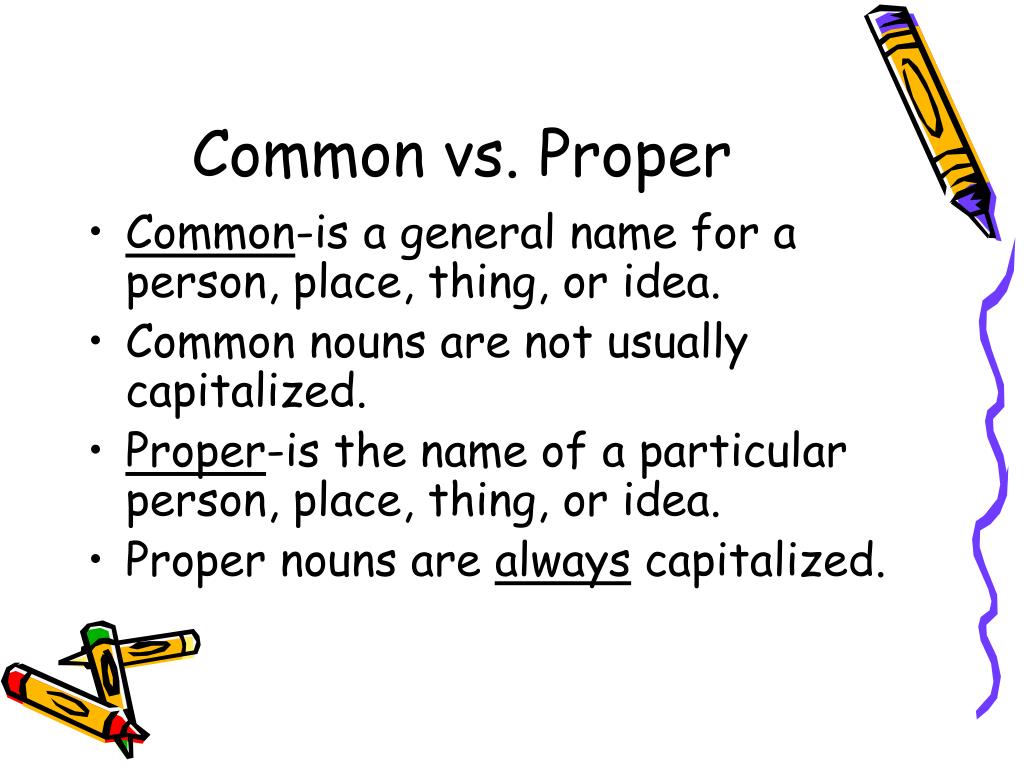 Common vs. Proper

• Common-is a general name for a person, place, thing, or idea.
• Common nouns are not usually capitalized.
• Proper-is the name of a particular person, place, thing, or idea.
• Proper nouns are always capitalized.